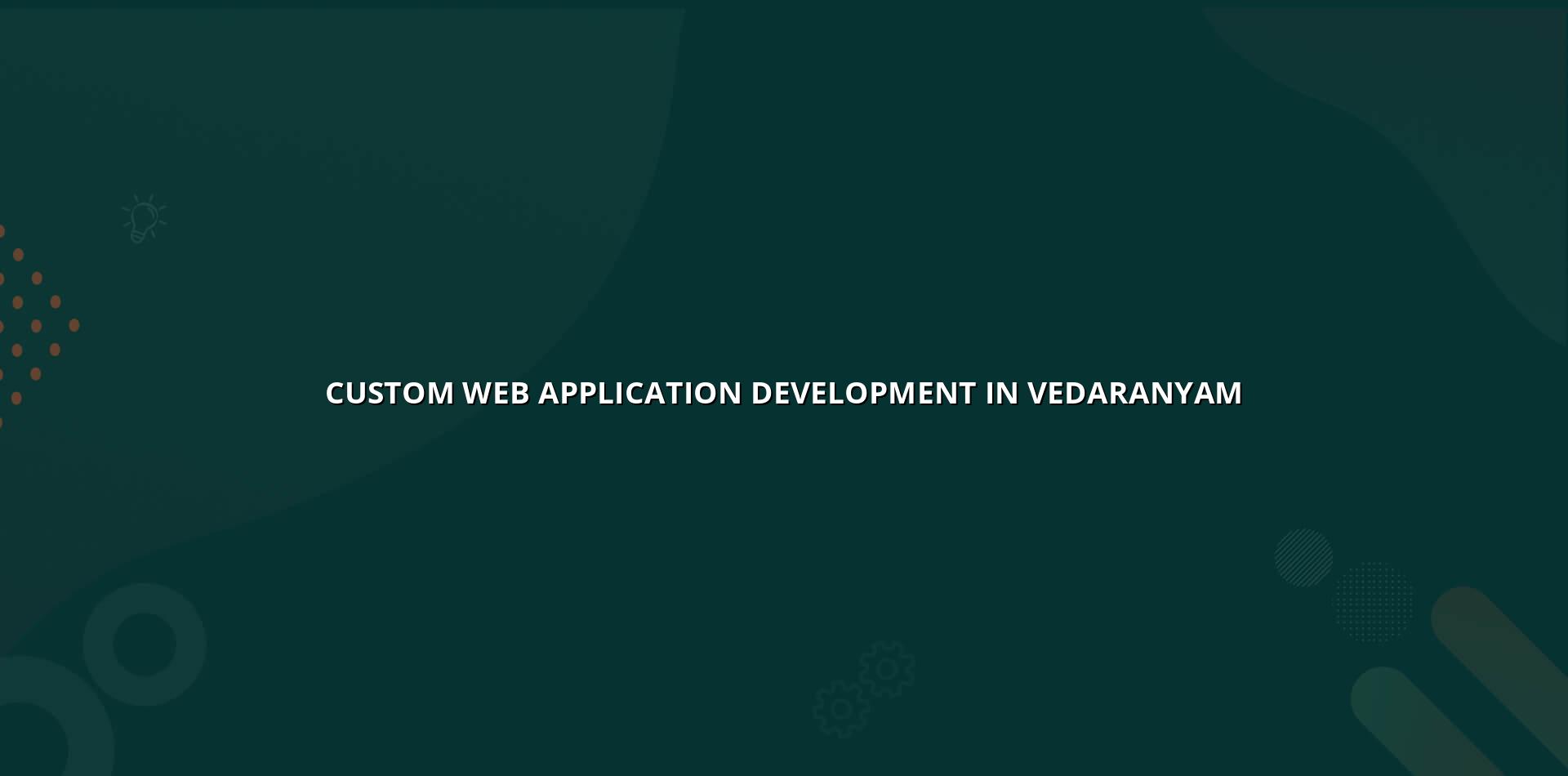 CUSTOM WEB APPLICATION DEVELOPMENT IN VEDARANYAM